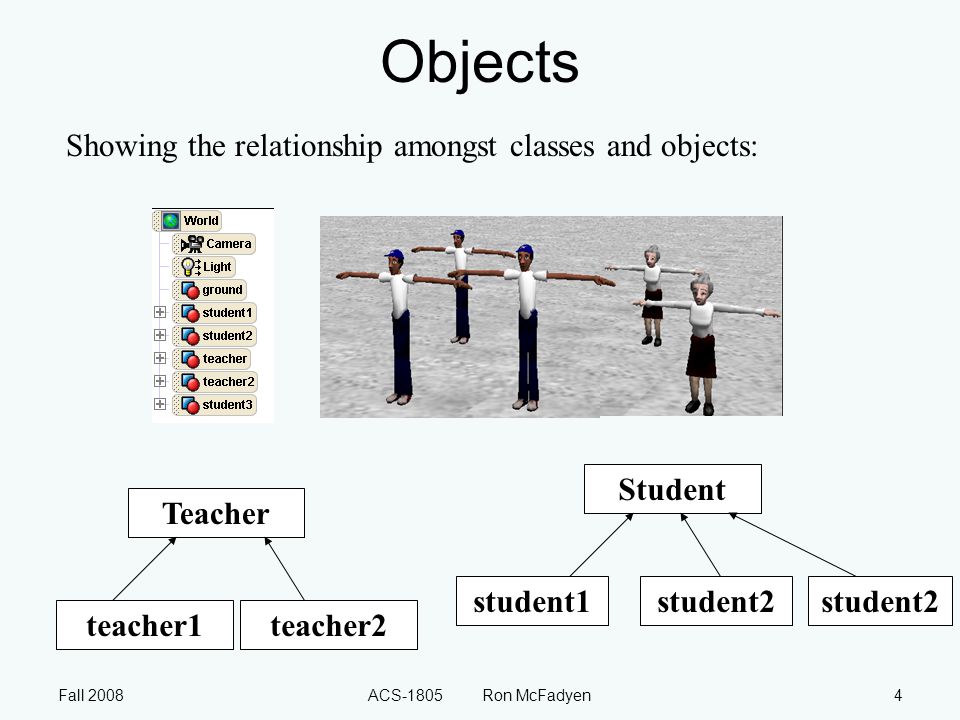 Objects

Showing the relationship amongst classes and objects:

World
Camera
Light
ground
student1
student2
teacher
teacher2
student3

Teacher

teacher1

teacher2

Student

student1

student2

student2

Fall 2008

ACS-1805 Ron McFadyen

4